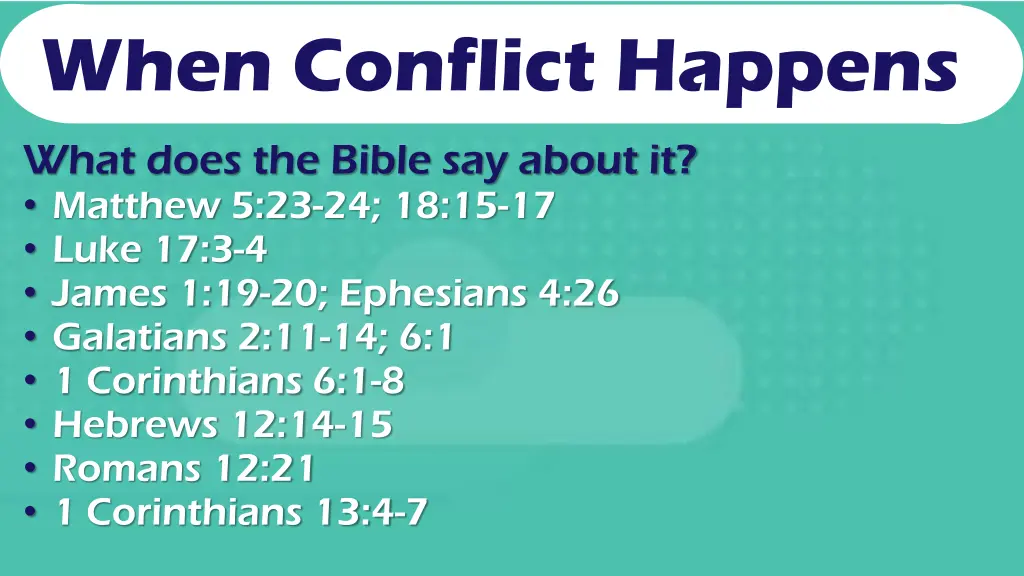 When Conflict Happens

What does the Bible say about it?
• Matthew 5:23-24; 18:15-17
• Luke 17:3-4
• James 1:19-20; Ephesians 4:26
• Galatians 2:11-14; 6:1
• 1 Corinthians 6:1-8
• Hebrews 12:14-15
• Romans 12:21
• 1 Corinthians 13:4-7